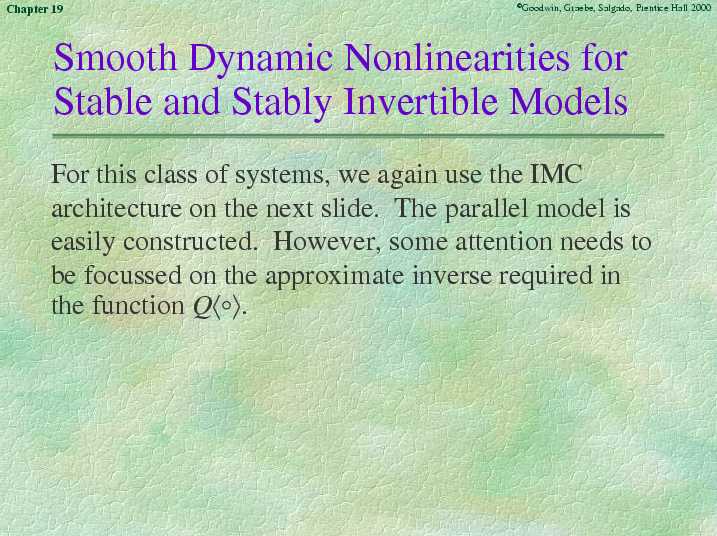 Chapter 19

©Goodwin, Graebe, Salgado, Prentice Hall 2000

Smooth Dynamic Nonlinearities for Stable and Stably Invertible Models

For this class of systems, we again use the IMC architecture on the next slide. The parallel model is easily constructed. However, some attention needs to be focussed on the approximate inverse required in the function $Q\langle\circ\rangle$.